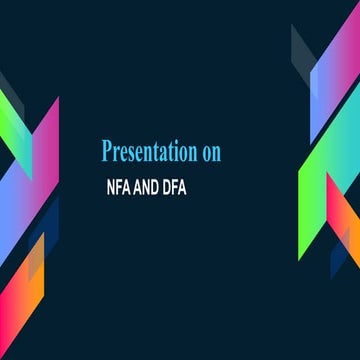 Presentation on

NFA AND DFA